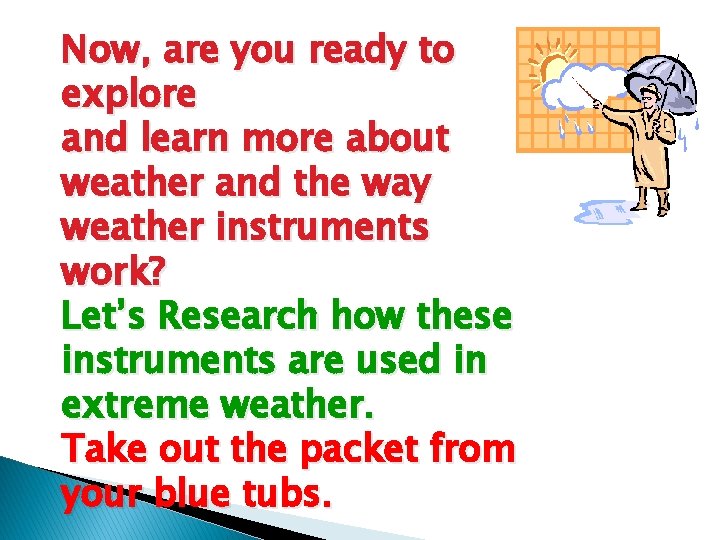 Now, are you ready to explore
and learn more about weather and the way weather instruments work?
Let's Research how these instruments are used in extreme weather.
Take out the packet from your blue tubs.